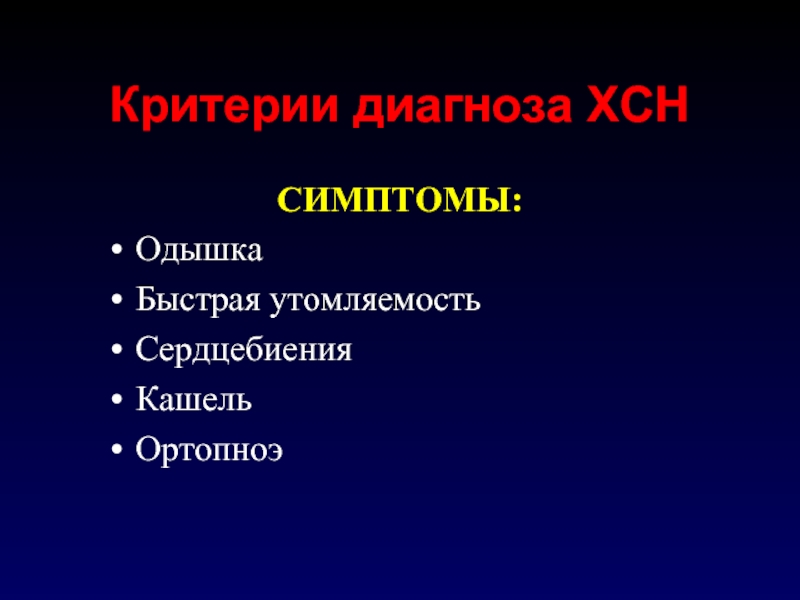 Критерии диагноза ХСН

СИМПТОМЫ:

• Одышка
• Быстрая утомляемость
• Сердцебиения
• Кашель
• Ортопноэ